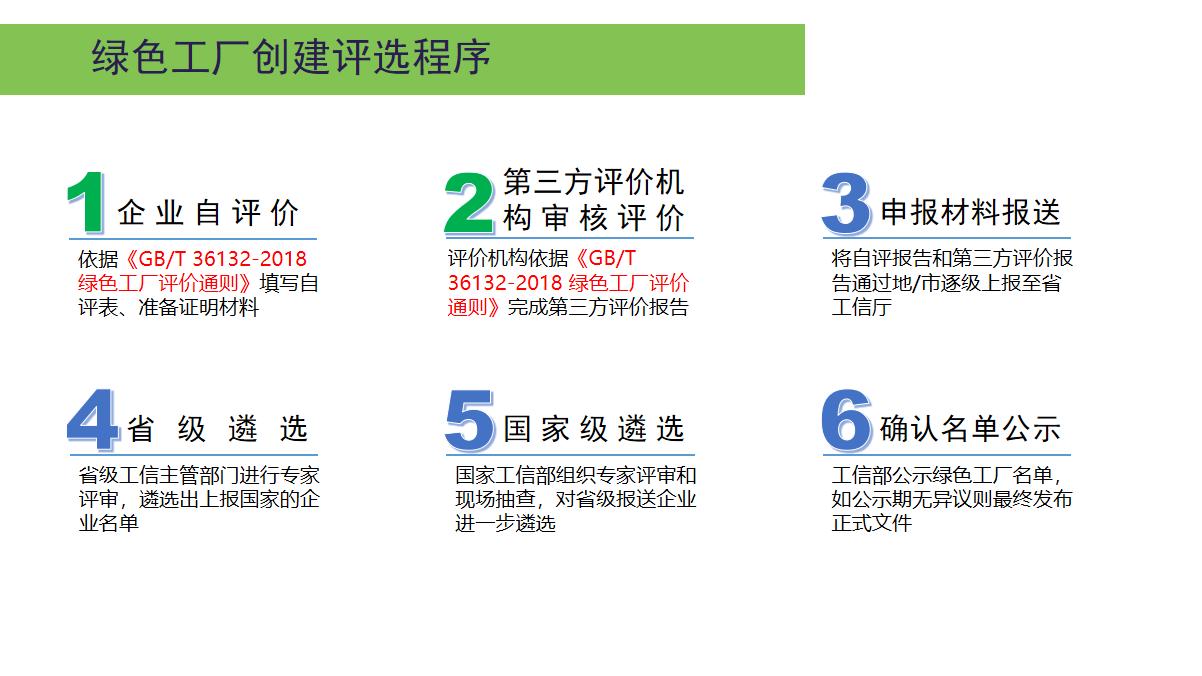 绿色工厂创建评选程序

1 企业自评价

依据《GB/T 36132-2018 绿色工厂评价通则》填写自评表、准备证明材料

2 第三方评价机构审核评价

评价机构依据《GB/T 36132-2018 绿色工厂评价通则》完成第三方评价报告

3 申报材料报送

将自评报告和第三方评价报告通过地/市逐级上报至省工信厅

4 省级遴选

省级工信主管部门进行专家评审，遴选出上报国家的企业名单

5 国家级遴选

国家工信部组织专家评审和现场抽查，对省级报送企业进一步遴选

6 确认名单公示

工信部公示绿色工厂名单，如公示期无异议则最终发布正式文件